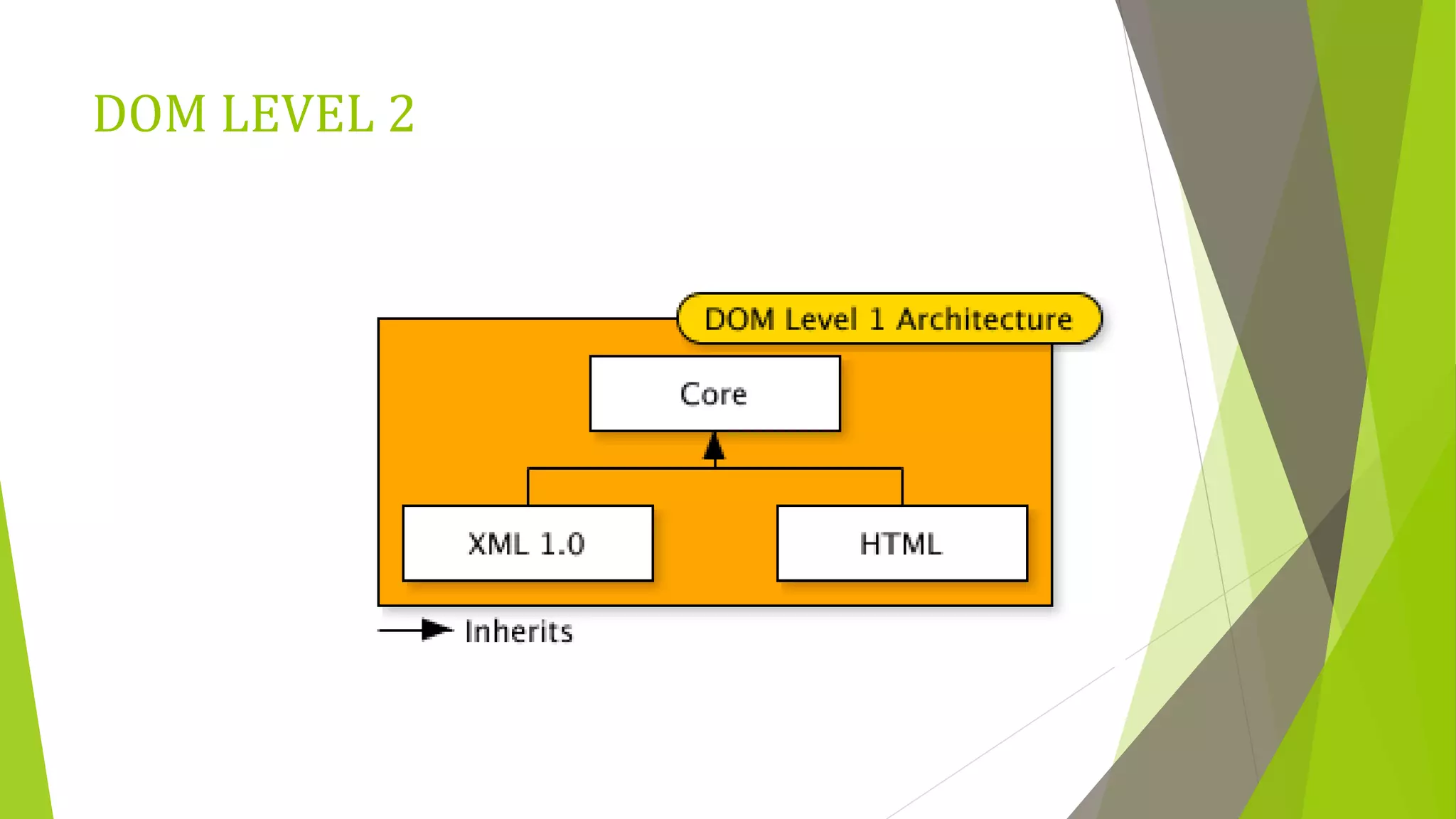 DOM LEVEL 2

DOM Level 1 Architecture

Core

XML 1.0

HTML

Inherits